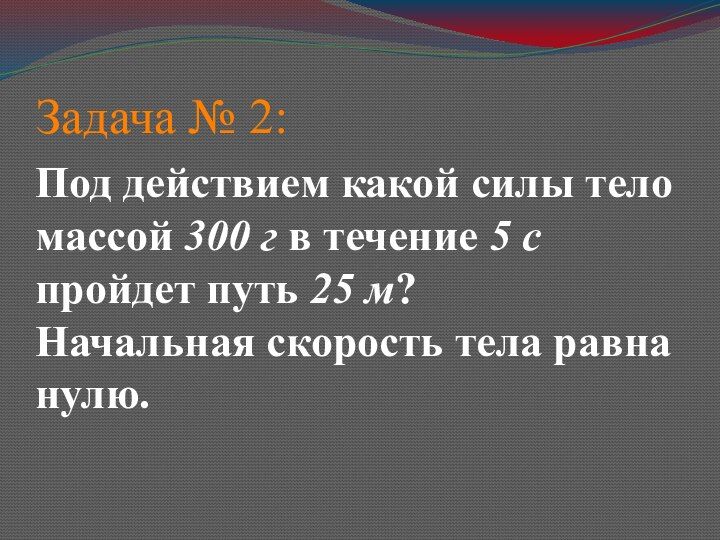 Задача № 2:

Под действием какой силы тело массой 300 г в течение 5 с пройдет путь 25 м?
Начальная скорость тела равна нулю.